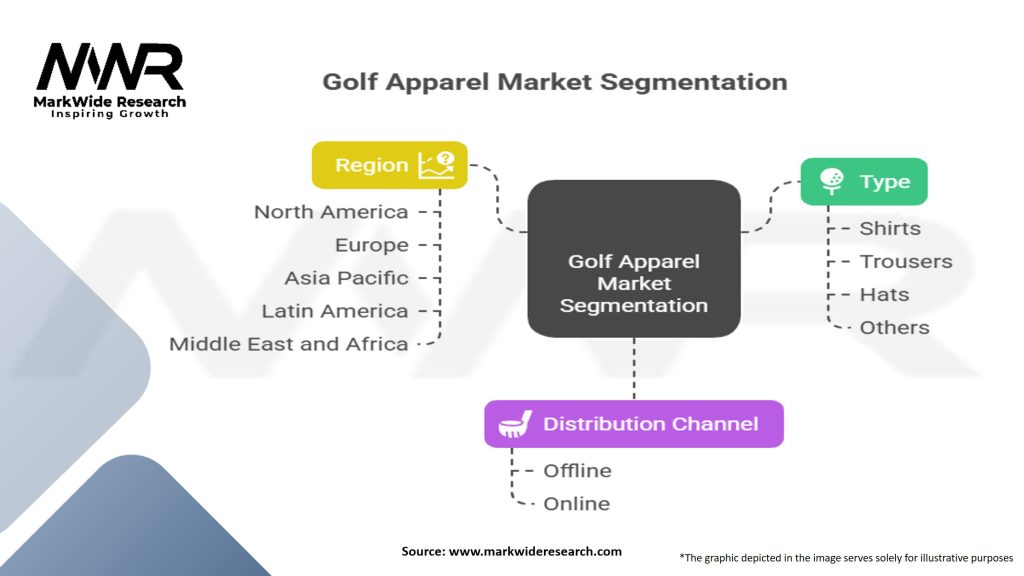 MWR
MarkWide Research
Inspiring Growth

Golf Apparel Market Segmentation

Region
North America
Europe
Asia Pacific
Latin America
Middle East and Africa

Golf Apparel Market Segmentation

Type
Shirts
Trousers
Hats
Others

Distribution Channel
Offline
Online

Source: www.markwideresearch.com

*The graphic depicted in the image serves solely for illustrative purposes